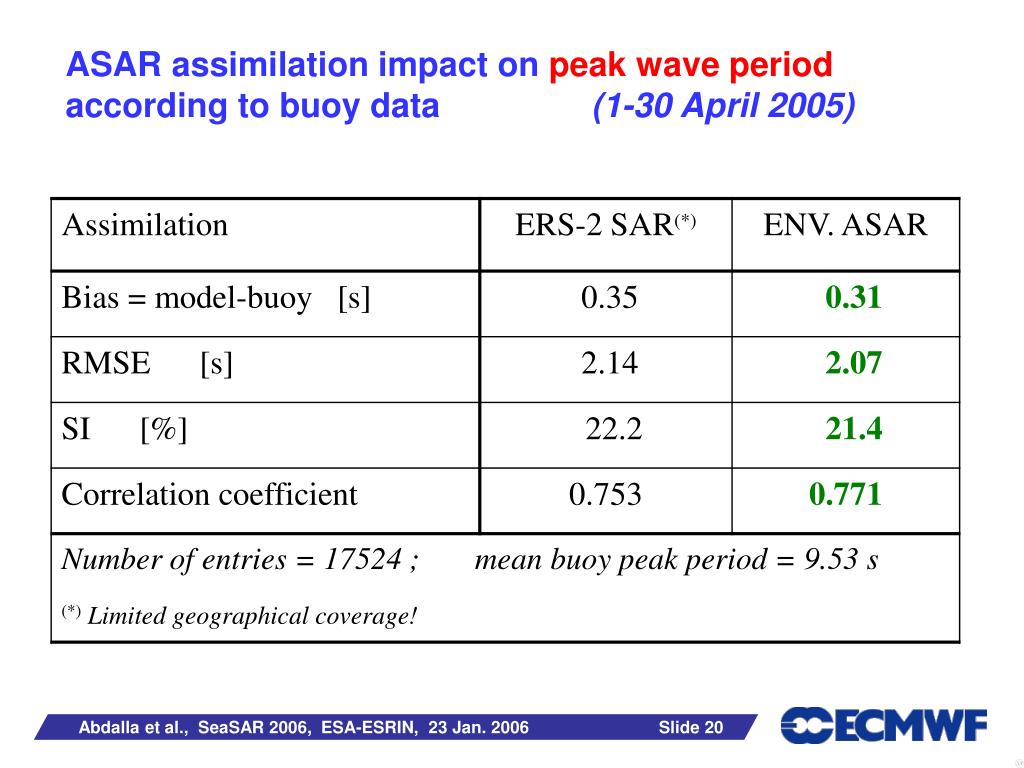 ASAR assimilation impact on peak wave period according to buoy data (1-30 April 2005)

| Assimilation | ERS-2 SAR$^{(*)}$ | ENV. ASAR |
|---|---|---|
| Bias = model-buoy [s] | 0.35 | 0.31 |
| RMSE [s] | 2.14 | 2.07 |
| SI [%] | 22.2 | 21.4 |
| Correlation coefficient | 0.753 | 0.771 |

Number of entries = 17524 ; mean buoy peak period = 9.53 s

$^{(*)}$ Limited geographical coverage!

Abdalla et al., SeaSAR 2006, ESA-ESRIN, 23 Jan. 2006 Slide 20

ECMWF